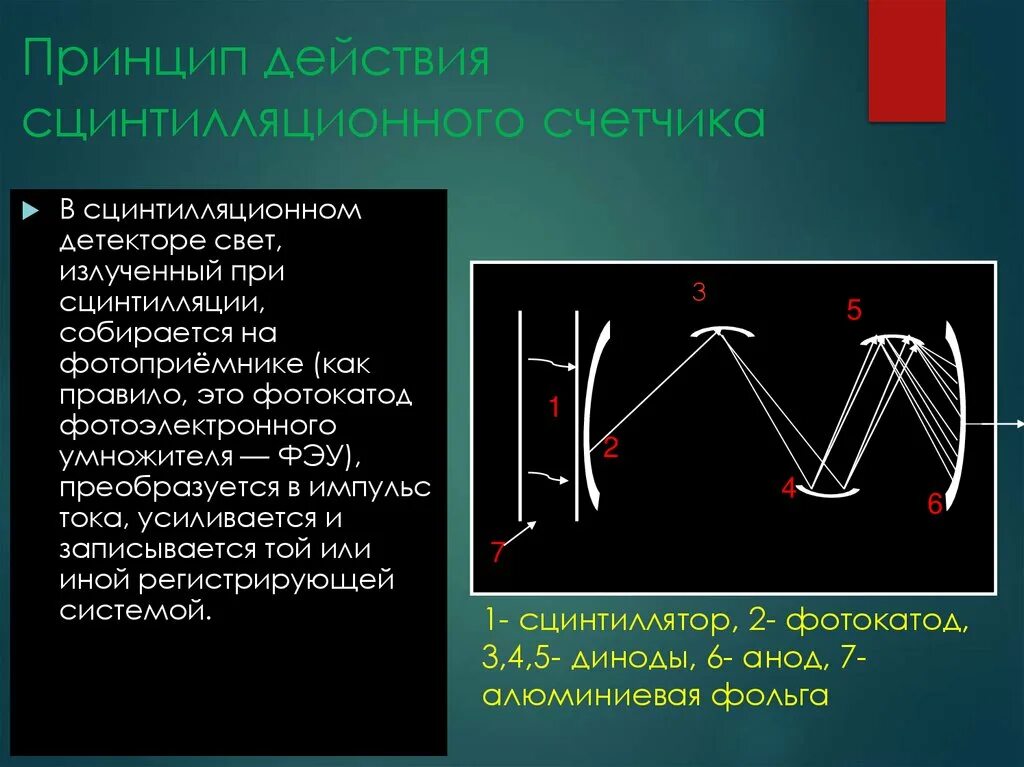 Принцип действия сцинтилляционного счетчика

В сцинтилляционном детекторе свет, излученный при сцинтилляции, собирается на фотоприёмнике (как правило, это фотокатод фотоэлектронного умножителя — ФЭУ), преобразуется в импульс тока, усиливается и записывается той или иной регистрирующей системой.

3
5
1
2
4
6
7

1- сцинтиллятор, 2- фотокатод, 3,4,5- диноды, 6- анод, 7- алюминиевая фольга